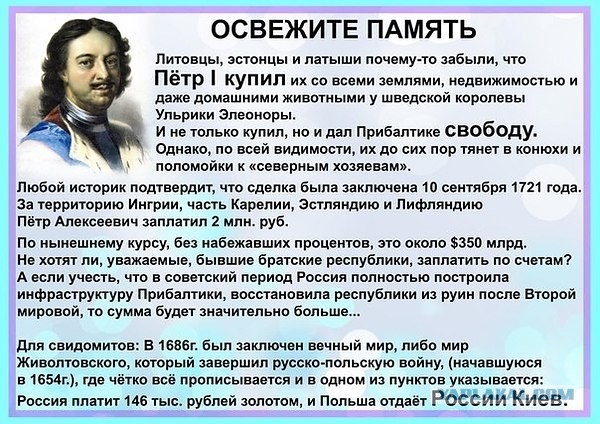 ОСВЕЖИТЕ ПАМЯТЬ

Литовцы, эстонцы и латыши почему-то забыли, что Пётр I купил их со всеми землями, недвижимостью и даже домашними животными у шведской королевы Ульрики Элеоноры.
И не только купил, но и дал Прибалтике свободу.
Однако, по всей видимости, их до сих пор тянет в конюхи и поломойки к «северным хозяевам».

Любой историк подтвердит, что сделка была заключена 10 сентября 1721 года. За территорию Ингрии, часть Карелии, Эстляндию и Лифляндию Пётр Алексеевич заплатил 2 млн. руб.

По нынешнему курсу, без набежавших процентов, это около $350 млрд.
Не хотят ли, уважаемые, бывшие братские республики, заплатить по счетам?
А если учесть, что в советский период Россия полностью построила инфраструктуру Прибалтики, восстановила республики из руин после Второй мировой, то сумма будет значительно больше...

Для свидомитов: В 1686г. был заключен вечный мир, либо мир Живолтовского, который завершил русско-польскую войну, (начавшуюся в 1654г.), где чётко всё прописывается и в одном из пунктов указывается: Россия платит 146 тыс. рублей золотом, и Польша отдаёт России Киев.

YAPLAKAL.COM